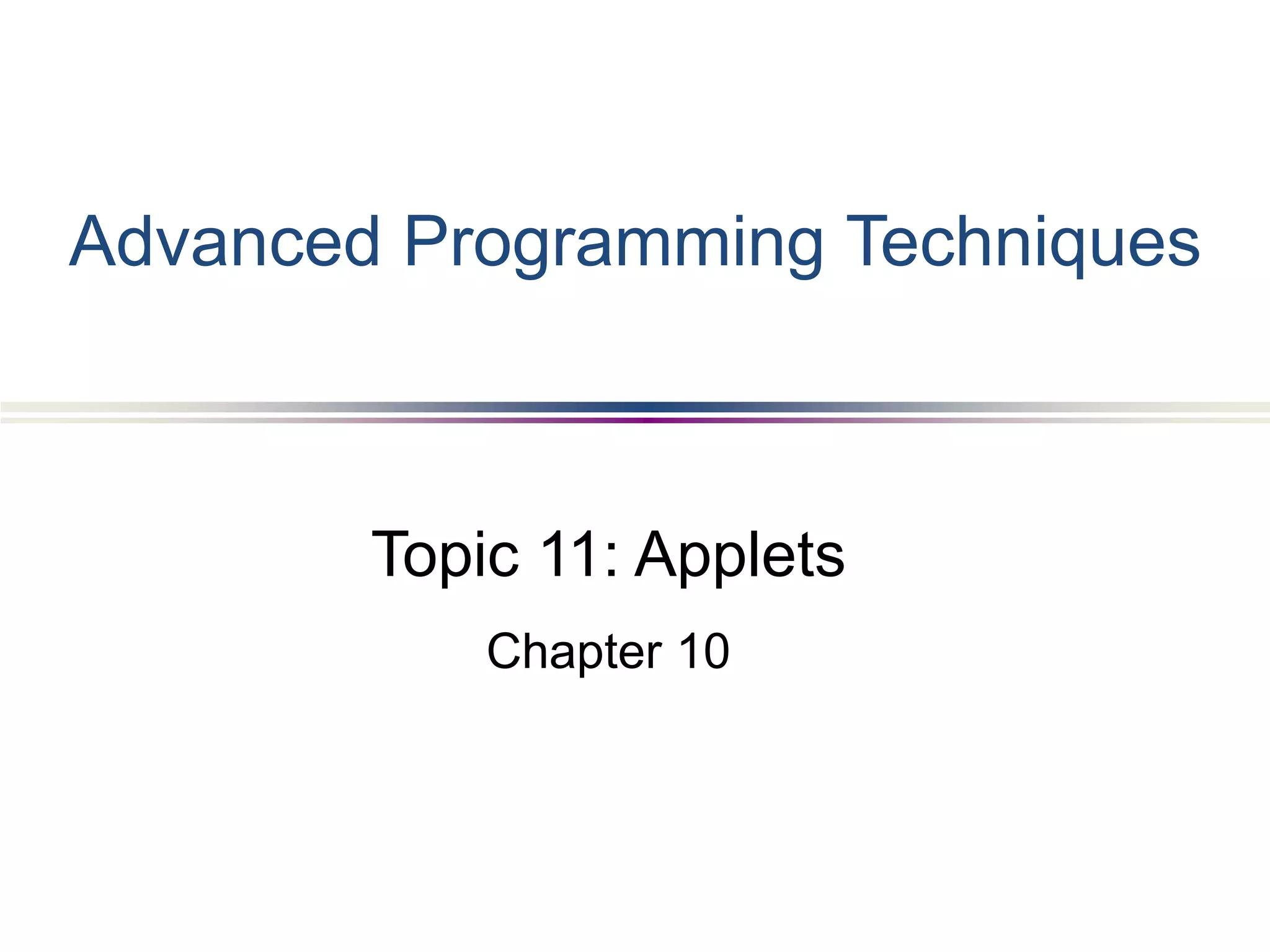 Advanced Programming Techniques

Topic 11: Applets

Chapter 10